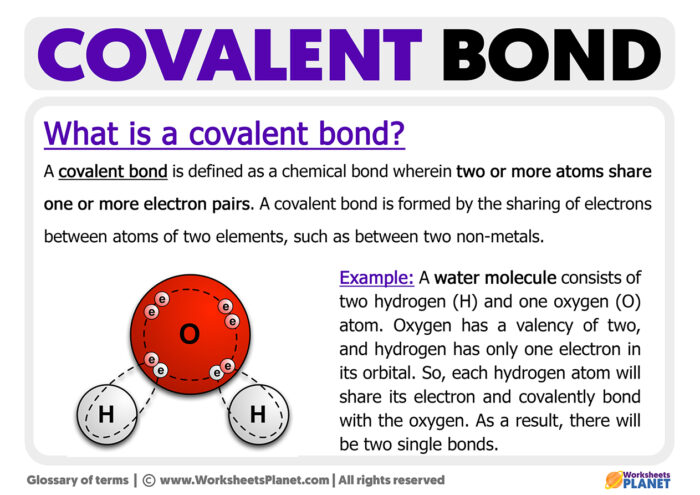 COVALENT BOND

What is a covalent bond?

A covalent bond is defined as a chemical bond wherein two or more atoms share one or more electron pairs. A covalent bond is formed by the sharing of electrons between atoms of two elements, such as between two non-metals.

e e e e
O
e e e e
H H

Example: A water molecule consists of two hydrogen (H) and one oxygen (O) atom. Oxygen has a valency of two, and hydrogen has only one electron in its orbital. So, each hydrogen atom will share its electron and covalently bond with the oxygen. As a result, there will be two single bonds.

Glossary of terms | © www.WorksheetsPlanet.com | All rights reserved

Worksheets PLANET